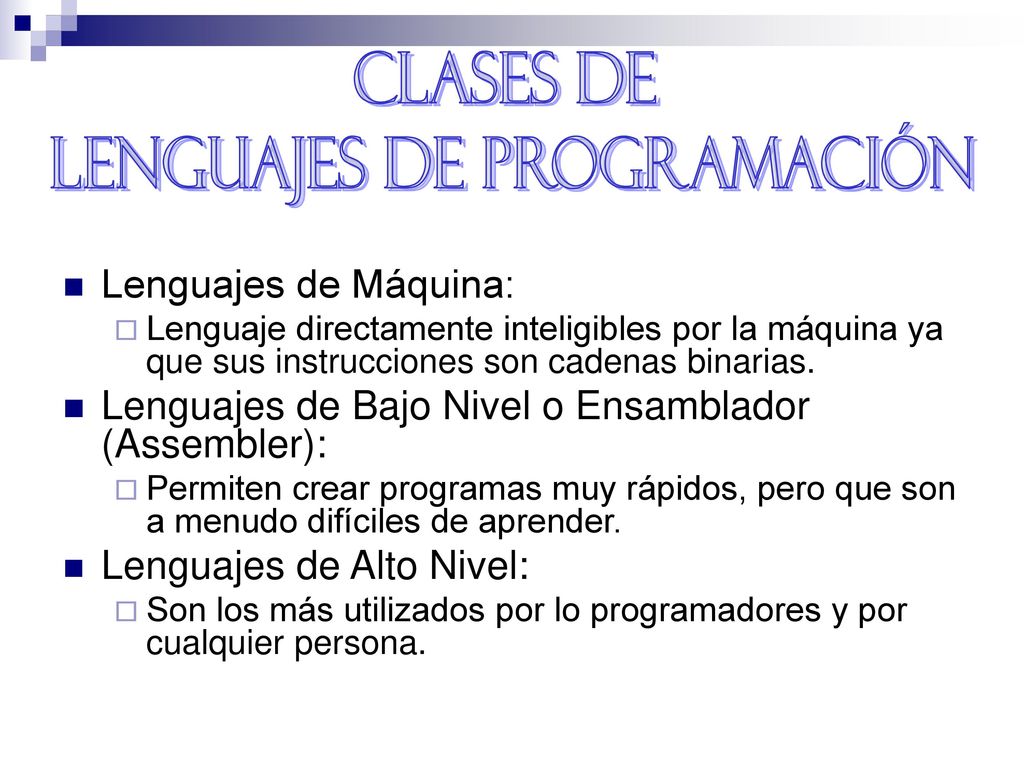 CLASES DE
LENGUAJES DE PROGRAMACIÓN

Lenguajes de Máquina:
Lenguaje directamente inteligibles por la máquina ya que sus instrucciones son cadenas binarias.

Lenguajes de Bajo Nivel o Ensamblador (Assembler):
Permiten crear programas muy rápidos, pero que son a menudo difíciles de aprender.

Lenguajes de Alto Nivel:
Son los más utilizados por lo programadores y por cualquier persona.